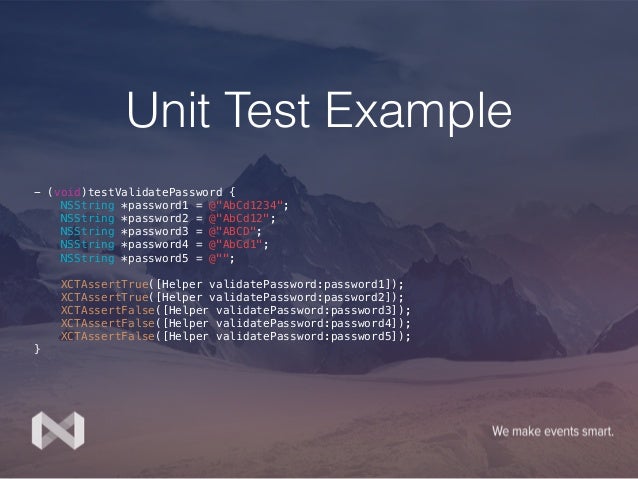 Unit Test Example

- (void)testValidatePassword {
    NSString *password1 = @"AbCd1234";
    NSString *password2 = @"AbCd12";
    NSString *password3 = @"ABCD";
    NSString *password4 = @"AbCd1";
    NSString *password5 = @"";

    XCTAssertTrue([Helper validatePassword:password1]);
    XCTAssertTrue([Helper validatePassword:password2]);
    XCTAssertFalse([Helper validatePassword:password3]);
    XCTAssertFalse([Helper validatePassword:password4]);
    XCTAssertFalse([Helper validatePassword:password5]);
}

We make events smart.